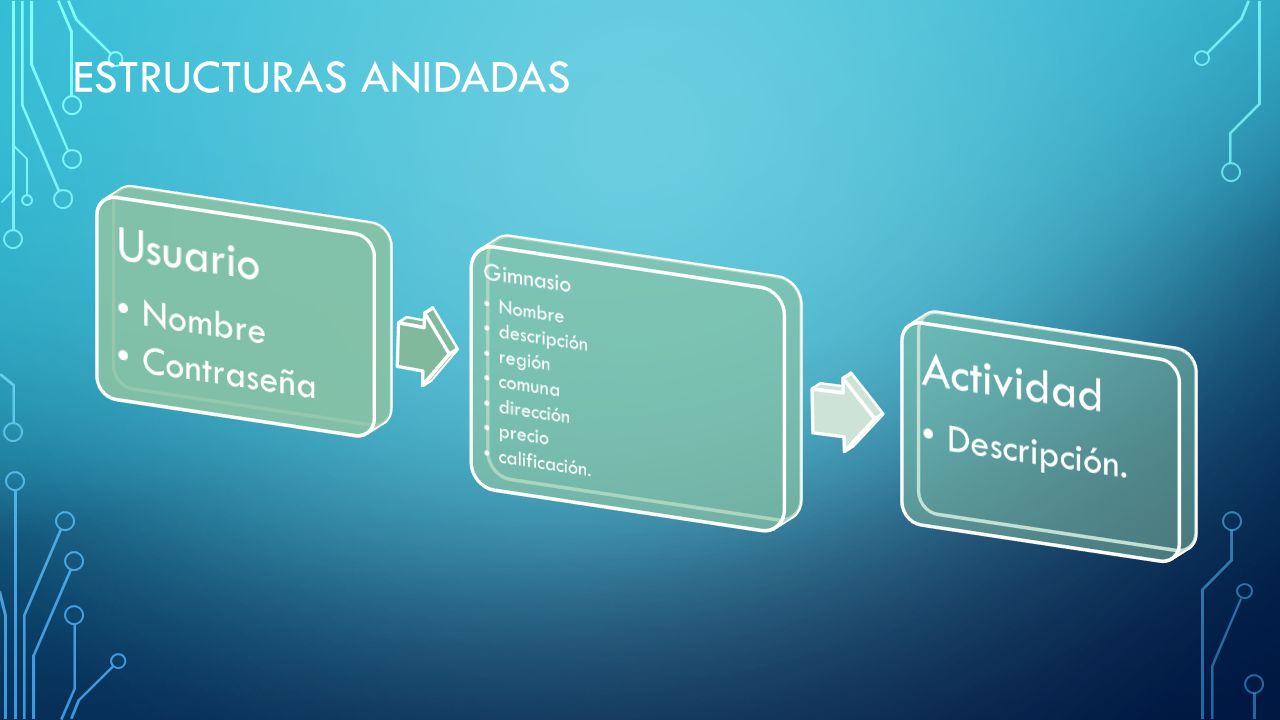 ESTRUCTURAS ANIDADAS

Usuario
• Nombre
• Contraseña

Gimnasio
• Nombre
• descripción
• región
• comuna
• dirección
• precio
• calificación.

Actividad
• Descripción.